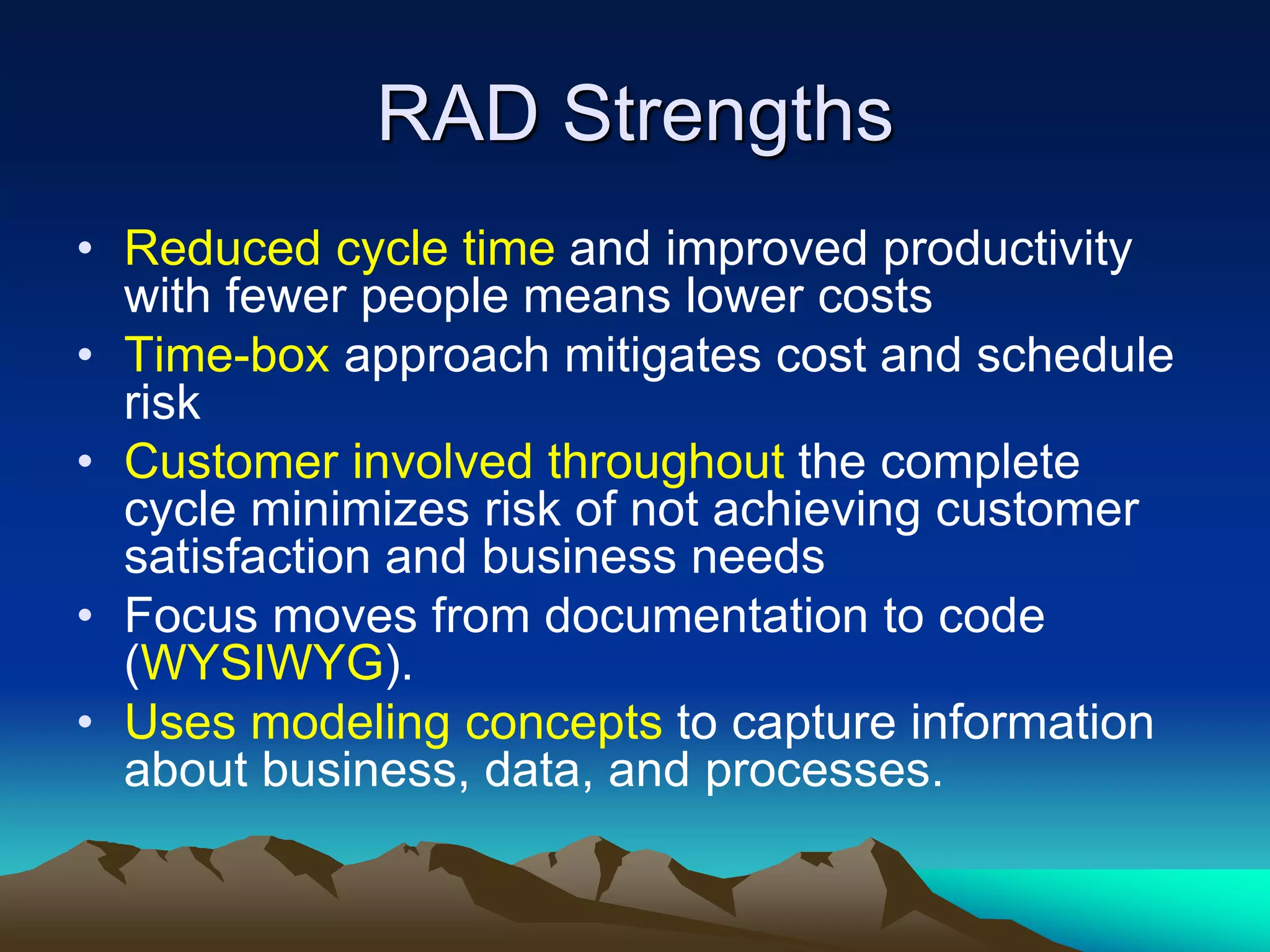 RAD Strengths

• Reduced cycle time and improved productivity with fewer people means lower costs
• Time-box approach mitigates cost and schedule risk
• Customer involved throughout the complete cycle minimizes risk of not achieving customer satisfaction and business needs
• Focus moves from documentation to code (WYSIWYG).
• Uses modeling concepts to capture information about business, data, and processes.